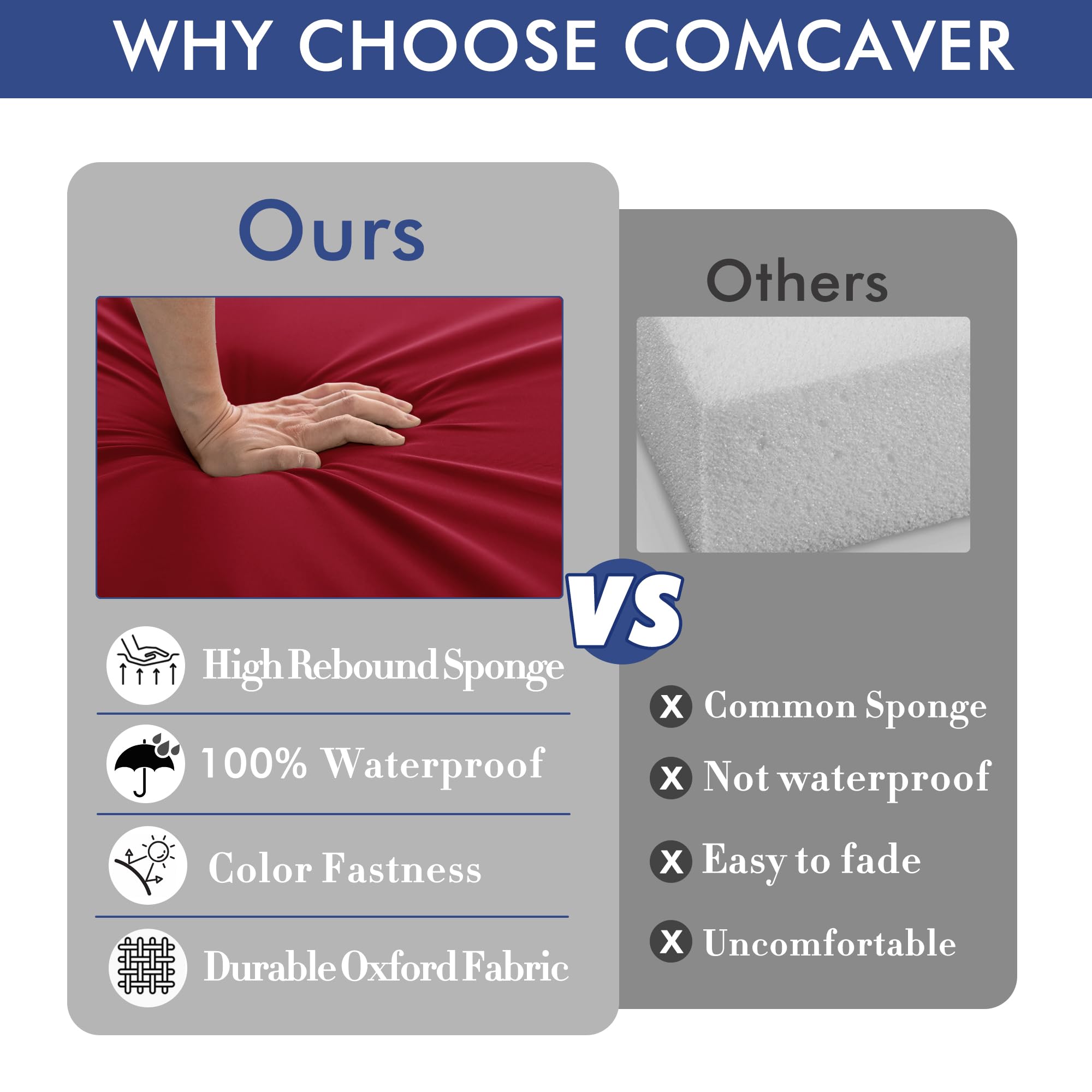 WHY CHOOSE COMCAVER

Ours

High Rebound Sponge

100% Waterproof

Color Fastness

Durable Oxford Fabric

VS

Others

X Common Sponge

X Not waterproof

X Easy to fade

X Uncomfortable